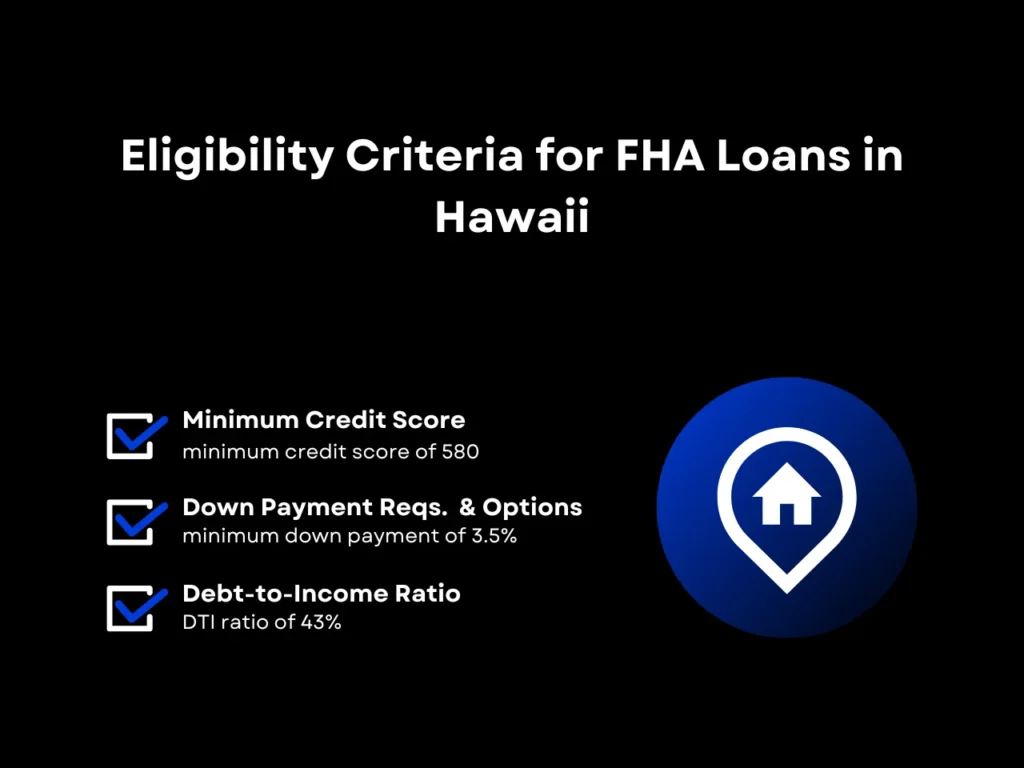 Eligibility Criteria for FHA Loans in Hawaii

Minimum Credit Score
minimum credit score of 580

Down Payment Reqs. & Options
minimum down payment of 3.5%

Debt-to-Income Ratio
DTI ratio of 43%